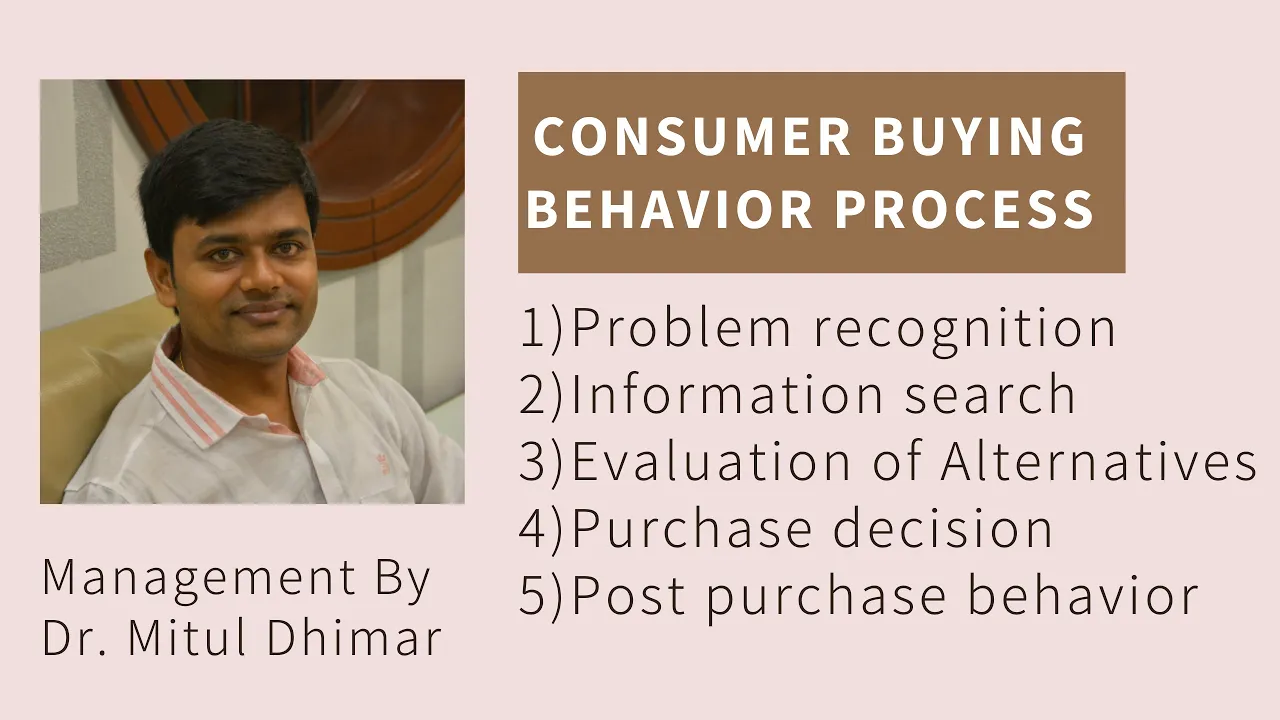 CONSUMER BUYING BEHAVIOR PROCESS

1)Problem recognition
2)Information search
3)Evaluation of Alternatives
4)Purchase decision
5)Post purchase behavior

Management By
Dr. Mitul Dhimar